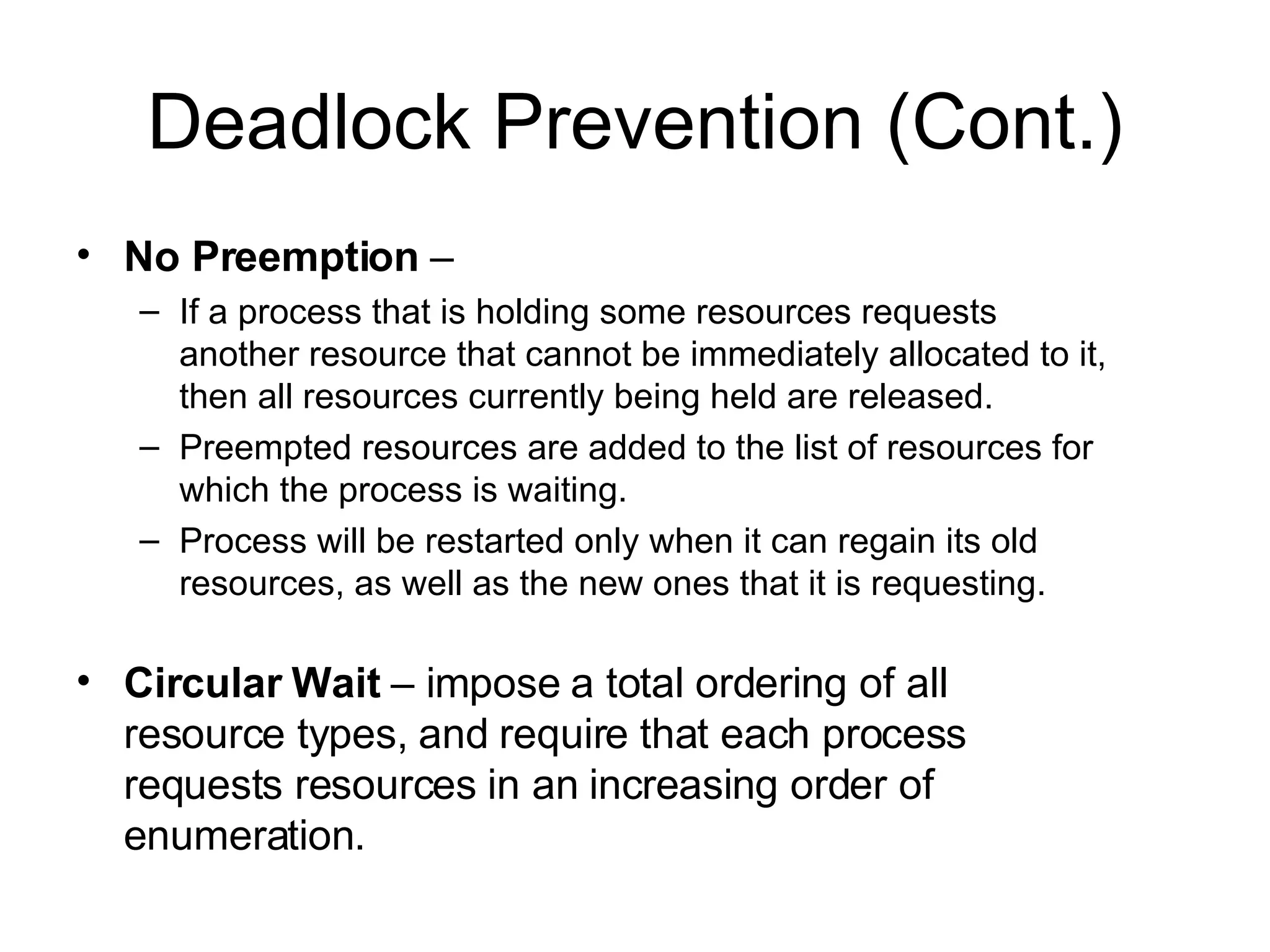 Deadlock Prevention (Cont.)

• No Preemption –

– If a process that is holding some resources requests another resource that cannot be immediately allocated to it, then all resources currently being held are released.

– Preempted resources are added to the list of resources for which the process is waiting.

– Process will be restarted only when it can regain its old resources, as well as the new ones that it is requesting.

• Circular Wait – impose a total ordering of all resource types, and require that each process requests resources in an increasing order of enumeration.